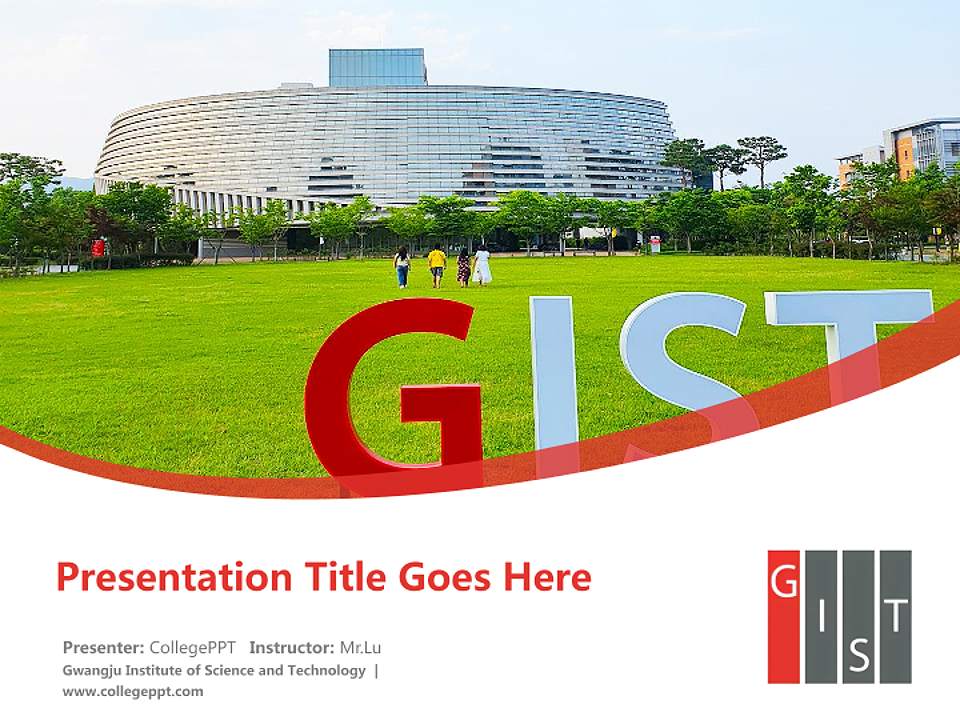 GIST

Presentation Title Goes Here

Presenter: CollegePPT Instructor: Mr.Lu
Gwangju Institute of Science and Technology |
www.collegeppt.com

G I S T